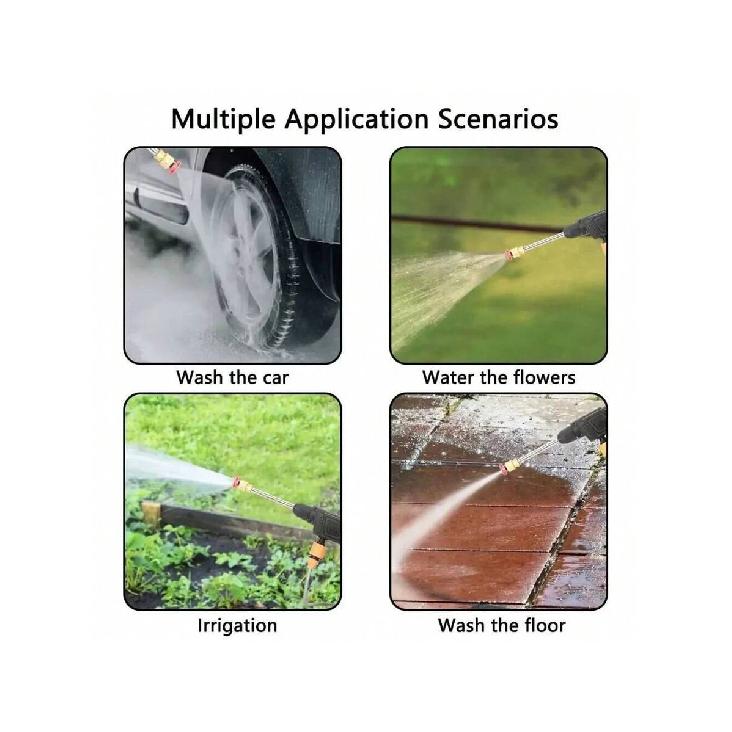 Multiple Application Scenarios

Wash the car

Water the flowers

Irrigation

Wash the floor